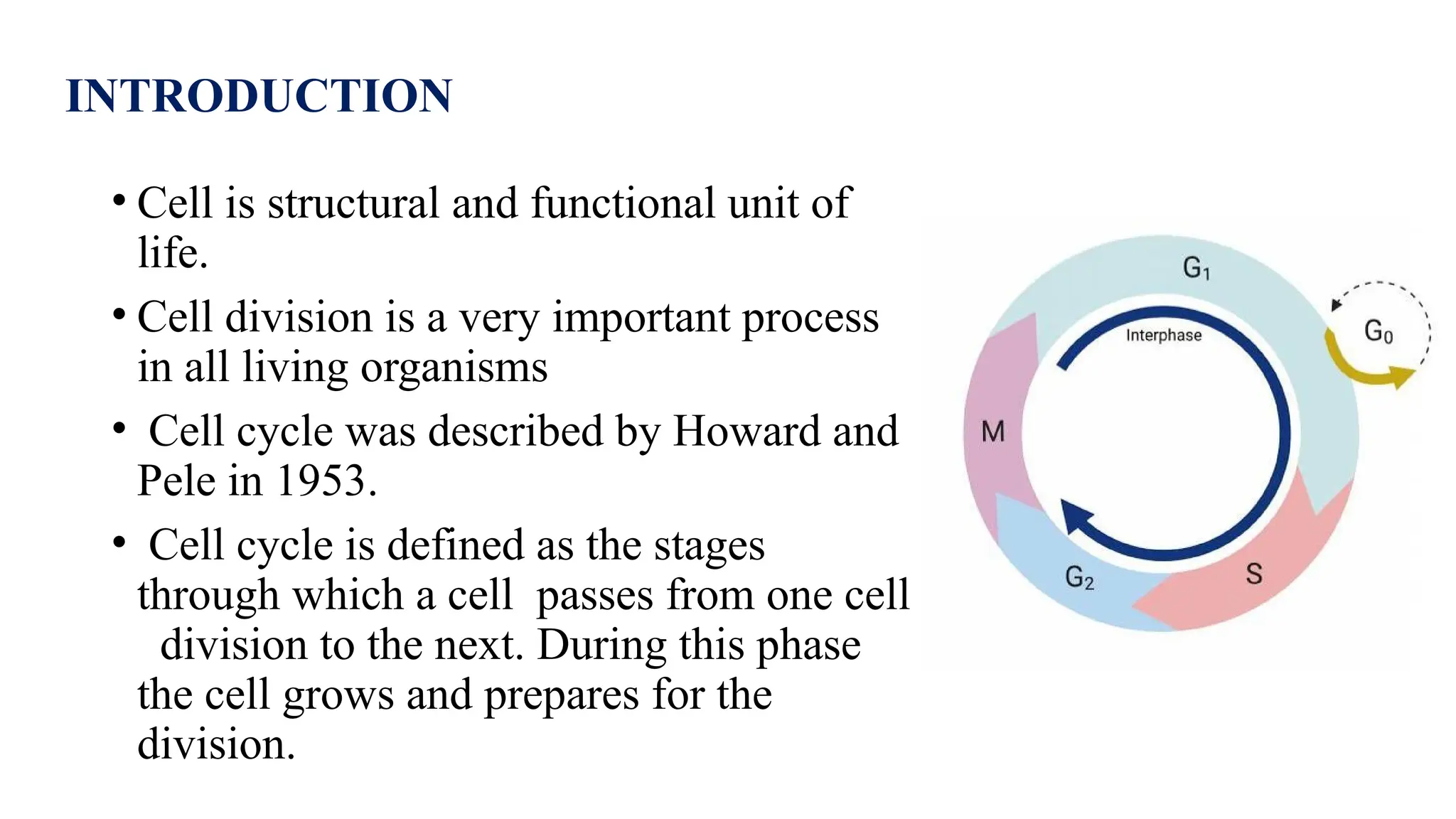 INTRODUCTION

• Cell is structural and functional unit of life.

• Cell division is a very important process in all living organisms

• Cell cycle was described by Howard and Pele in 1953.

• Cell cycle is defined as the stages through which a cell passes from one cell division to the next. During this phase the cell grows and prepares for the division.

$G_1$
Interphase
$G_0$
M
$G_2$
S